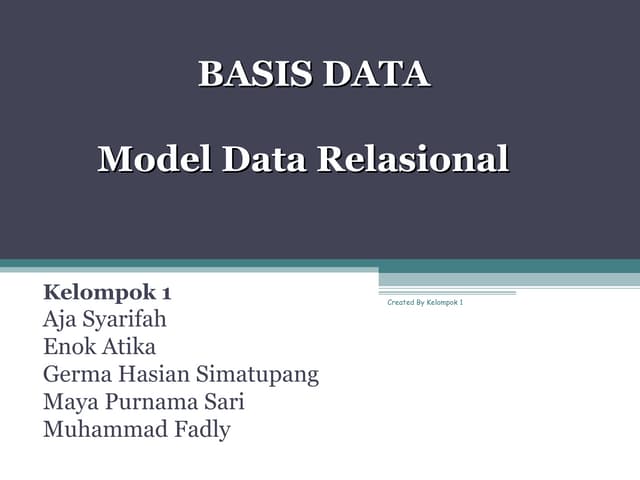 BASIS DATA

Model Data Relasional

Kelompok 1
Aja Syarifah
Enok Atika
Germa Hasian Simatupang
Maya Purnama Sari
Muhammad Fadly

Created By Kelompok 1